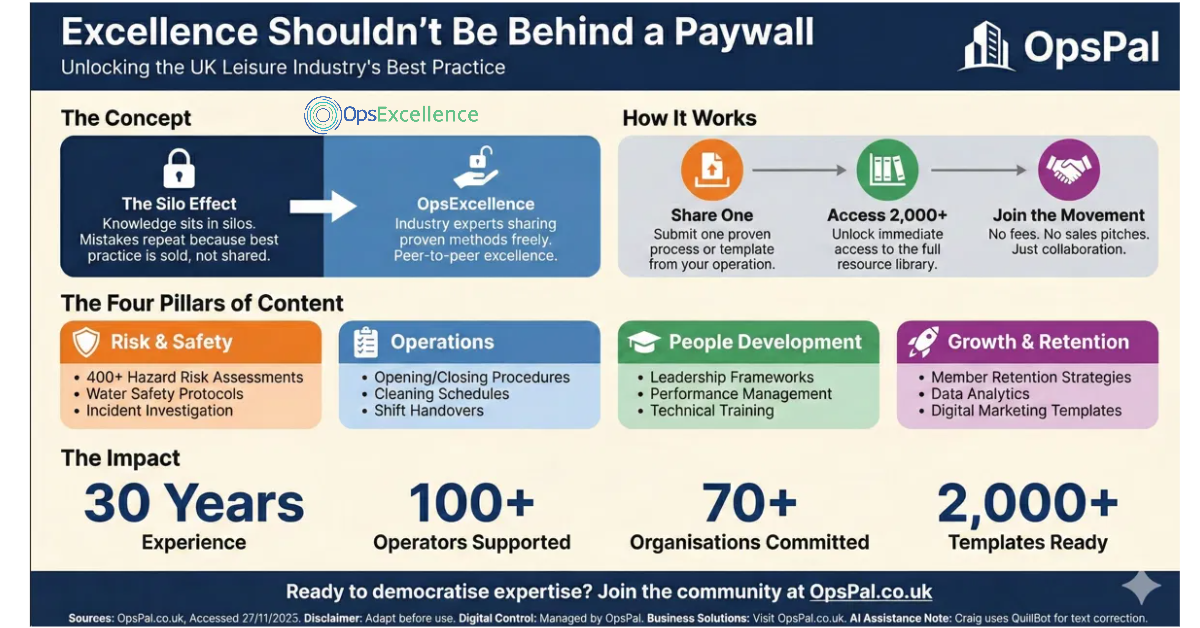 Excellence Shouldn't Be Behind a Paywall
Unlocking the UK Leisure Industry's Best Practice

OpsPal

The Concept

OpsExcellence

The Silo Effect
Knowledge sits in silos. Mistakes repeat because best practice is sold, not shared.

OpsExcellence
Industry experts sharing proven methods freely. Peer-to-peer excellence.

How It Works

Share One
Submit one proven process or template from your operation.

Access 2,000+
Unlock immediate access to the full resource library.

Join the Movement
No fees. No sales pitches. Just collaboration.

The Four Pillars of Content

Risk & Safety
• 400+ Hazard Risk Assessments
• Water Safety Protocols
• Incident Investigation

Operations
• Opening/Closing Procedures
• Cleaning Schedules
• Shift Handovers

People Development
• Leadership Frameworks
• Performance Management
• Technical Training

Growth & Retention
• Member Retention Strategies
• Data Analytics
• Digital Marketing Templates

The Impact

30 Years
Experience

100+
Operators Supported

70+
Organisations Committed

2,000+
Templates Ready

Ready to democratise expertise? Join the community at OpsPal.co.uk

Sources: OpsPal.co.uk, Accessed 27/11/2025. Disclaimer: Adapt before use. Digital Control: Managed by OpsPal. Business Solutions: Visit OpsPal.co.uk. AI Assistance Note: Craig uses QuillBot for text correction.